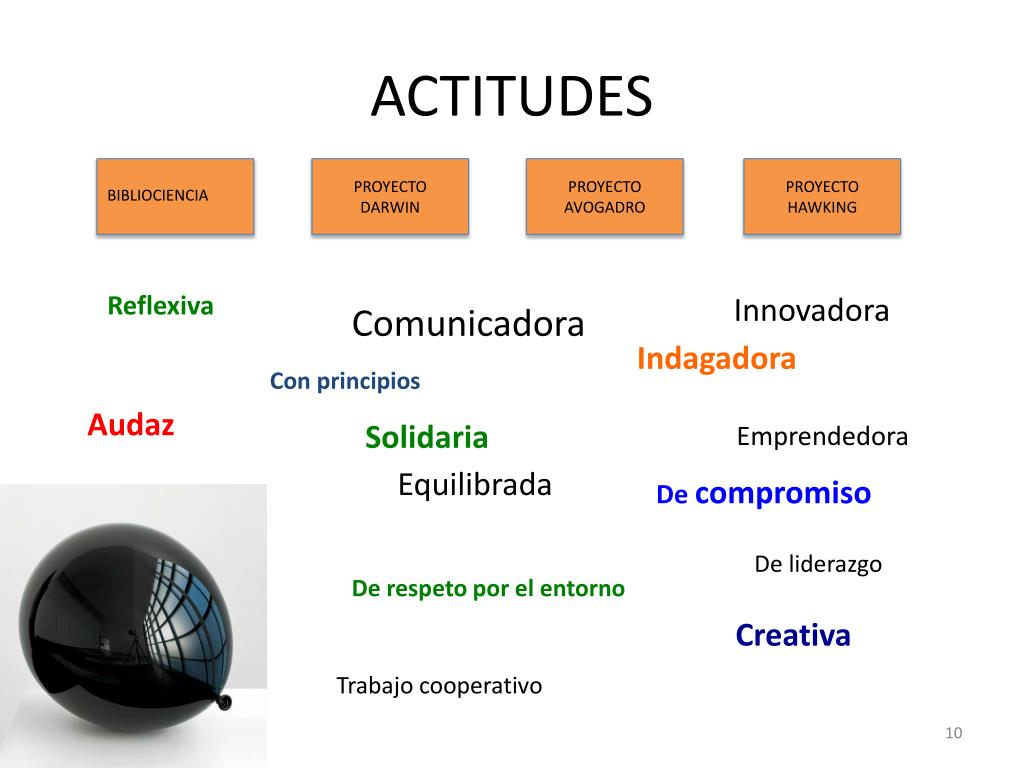 ACTITUDES

BIBLIOCIENCIA

PROYECTO DARWIN

PROYECTO AVOGADRO

PROYECTO HAWKING

Reflexiva

Comunicadora

Innovadora

Indagadora

Con principios

Audaz

Solidaria

Emprendedora

Equilibrada

De compromiso

De liderazgo

De respeto por el entorno

Creativa

Trabajo cooperativo

10